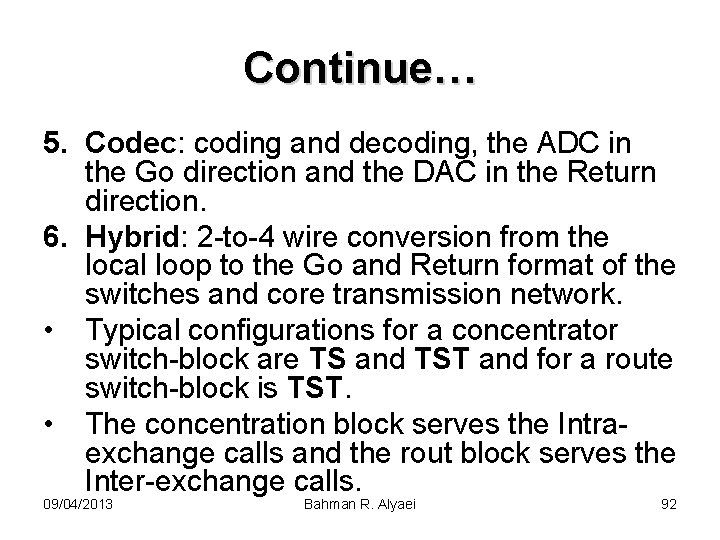 Continue…

5. Codec: coding and decoding, the ADC in the Go direction and the DAC in the Return direction.
6. Hybrid: 2-to-4 wire conversion from the local loop to the Go and Return format of the switches and core transmission network.
• Typical configurations for a concentrator switch-block are TS and TST and for a route switch-block is TST.
• The concentration block serves the Intra-exchange calls and the rout block serves the Inter-exchange calls.

09/04/2013 Bahman R. Alyaei 92